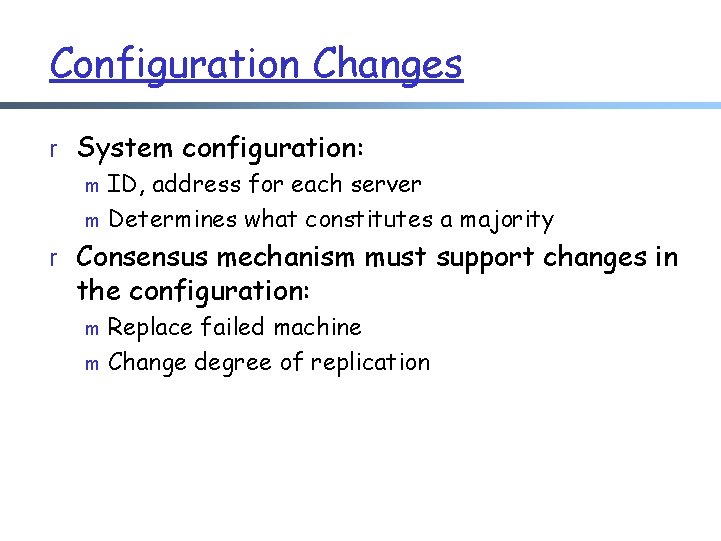 Configuration Changes

r System configuration:
m ID, address for each server
m Determines what constitutes a majority

r Consensus mechanism must support changes in the configuration:
m Replace failed machine
m Change degree of replication